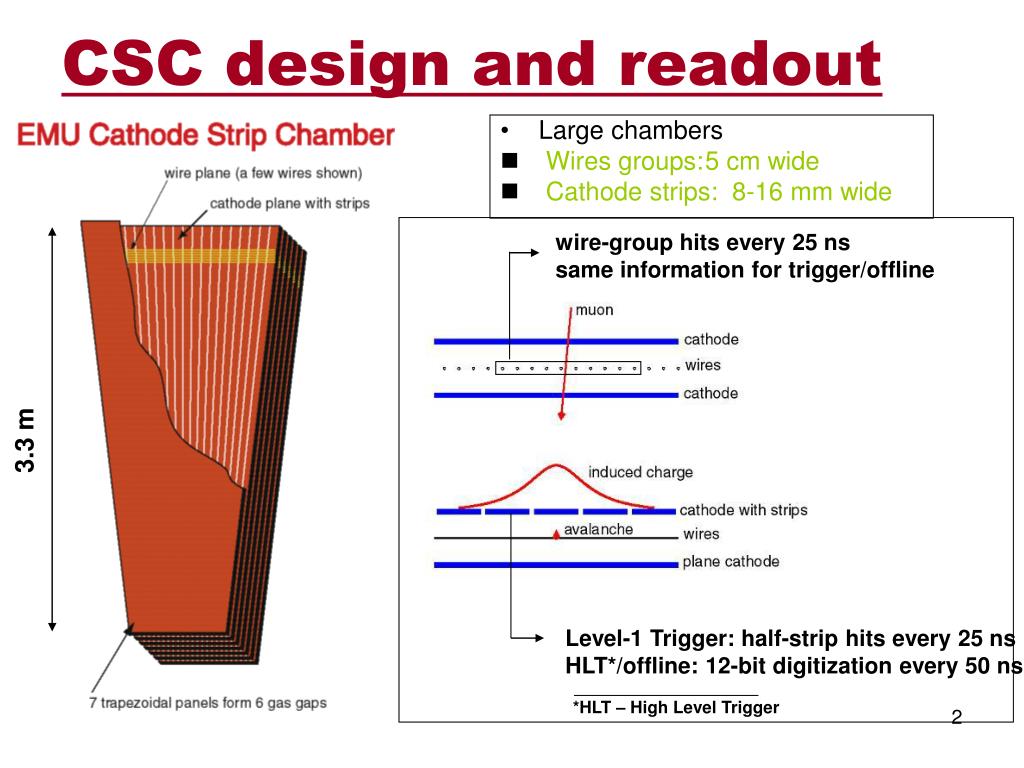 CSC design and readout

EMU Cathode Strip Chamber

wire plane (a few wires shown)

cathode plane with strips

3.3 m

7 trapezoidal panels form 6 gas gaps

• Large chambers
■ Wires groups:5 cm wide
■ Cathode strips: 8-16 mm wide

wire-group hits every 25 ns
same information for trigger/offline

muon

cathode

wires

cathode

induced charge

cathode with strips

avalanche

wires

plane cathode

Level-1 Trigger: half-strip hits every 25 ns
HLT*/offline: 12-bit digitization every 50 ns

*HLT – High Level Trigger

2